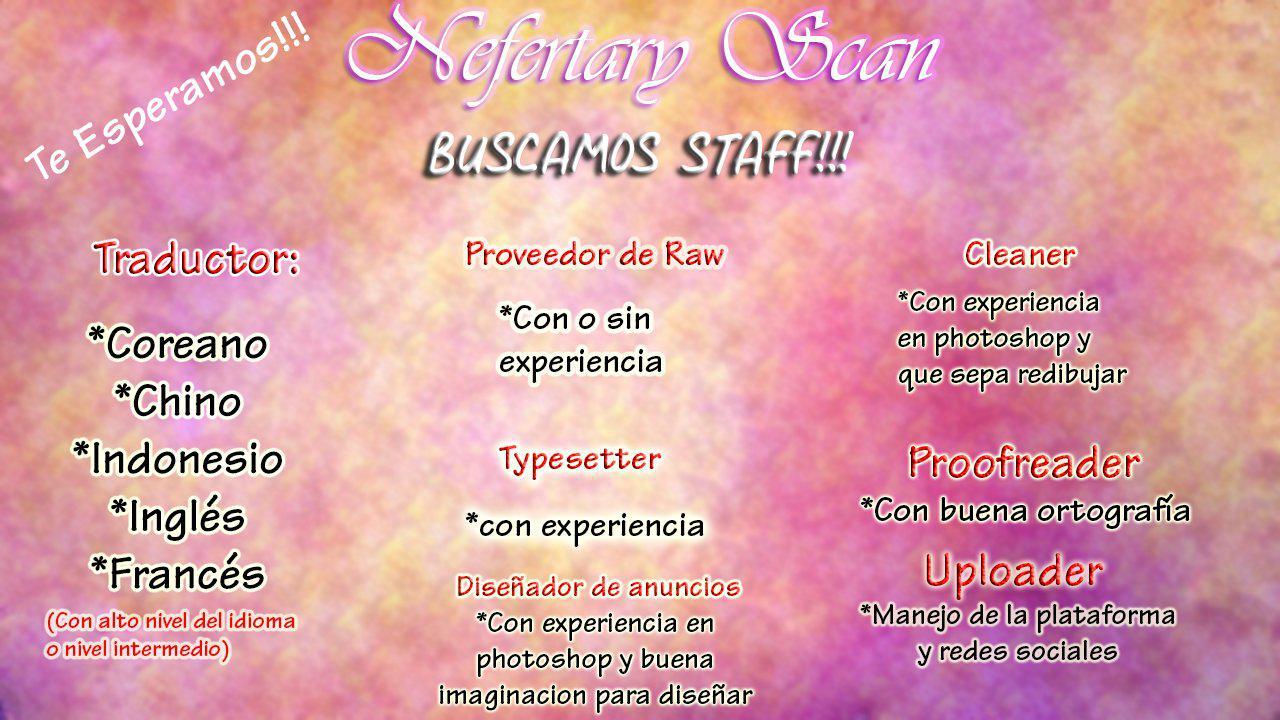 Te Esperamos!!!

Nefertary Scan

BUSCAMOS STAFF!!!

Traductor:

*Coreano
*Chino
*Indonesio
*Inglés
*Francés

(Con alto nivel del idioma o nivel intermedio)

Proveedor de Raw

*Con o sin experiencia

Typesetter

*con experiencia

Diseñador de anuncios

*Con experiencia en photoshop y buena imaginacion para diseñar

Cleaner

*Con experiencia en photoshop y que sepa redibujar

Proofreader

*Con buena ortografía

Uploader

*Manejo de la plataforma y redes sociales